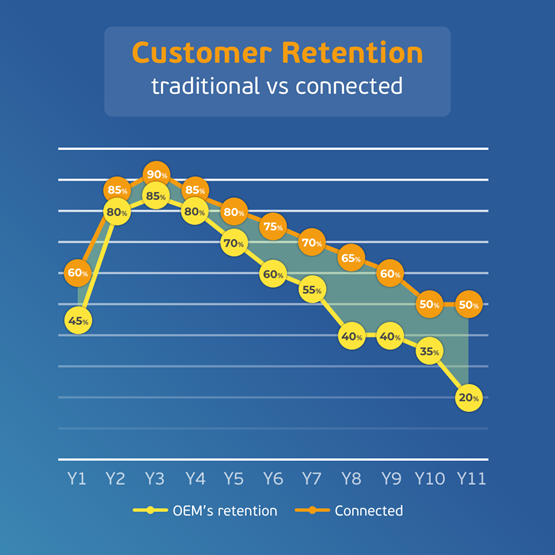 Customer Retention
traditional vs connected

60%
85%
90%
85%
80%
75%
70%
65%
60%
50%
50%

45%
80%
85%
80%
70%
60%
55%
40%
40%
35%
20%

Y1 Y2 Y3 Y4 Y5 Y6 Y7 Y8 Y9 Y10 Y11

OEM's retention
Connected